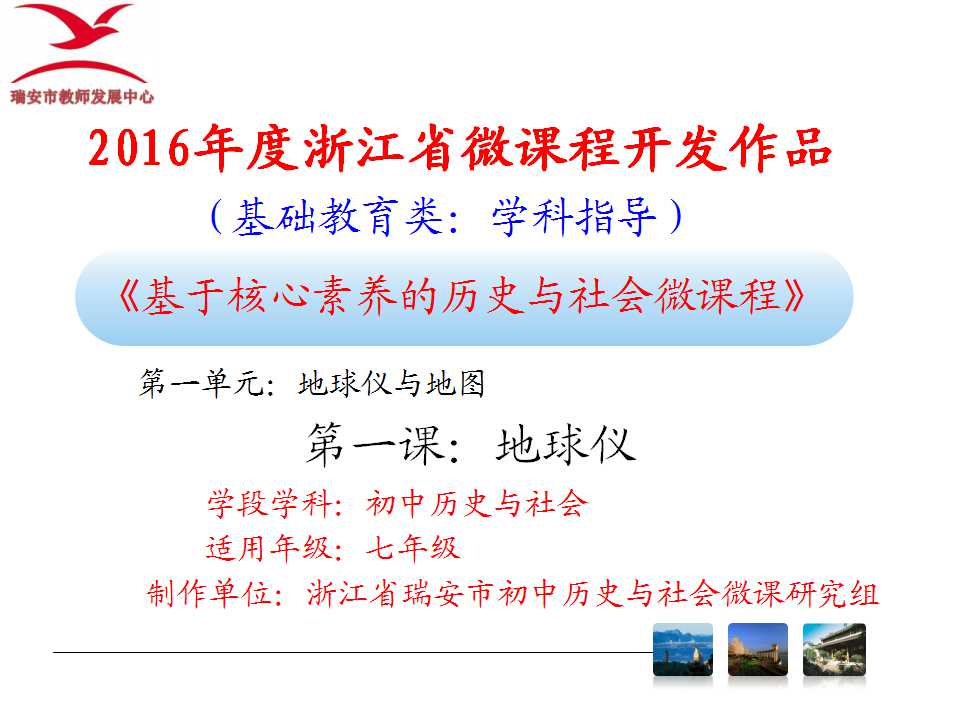 瑞安市教师发展中心

2016年度浙江省微课程开发作品

（基础教育类：学科指导）

《基于核心素养的历史与社会微课程》

第一单元：地球仪与地图

第一课：地球仪

学段学科：初中历史与社会

适用年级：七年级

制作单位：浙江省瑞安市初中历史与社会微课研究组